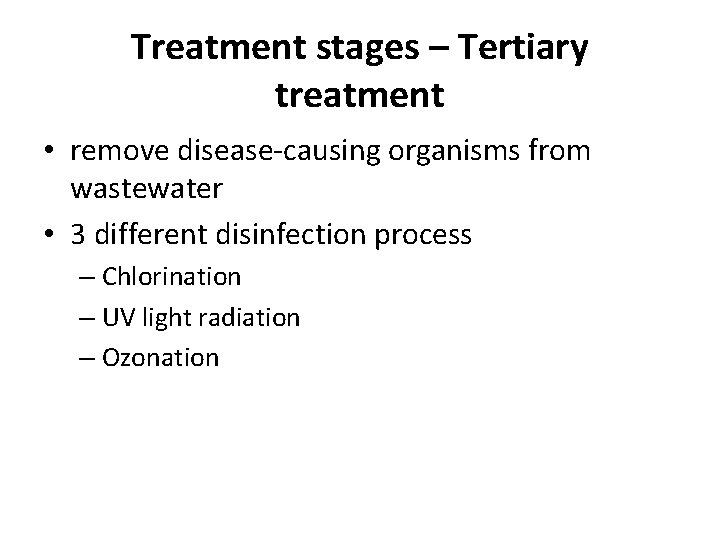 Treatment stages – Tertiary treatment

• remove disease-causing organisms from wastewater
• 3 different disinfection process
– Chlorination
– UV light radiation
– Ozonation